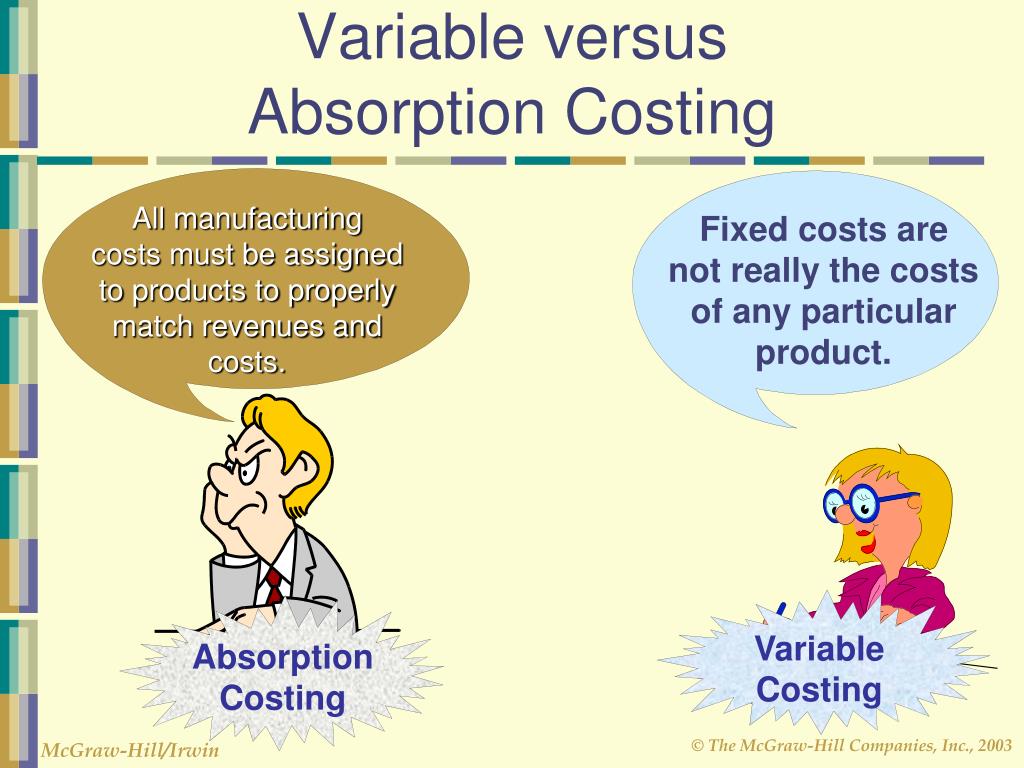 Variable versus Absorption Costing

All manufacturing costs must be assigned to products to properly match revenues and costs.

Fixed costs are not really the costs of any particular product.

Absorption Costing

Variable Costing

McGraw-Hill/Irwin

© The McGraw-Hill Companies, Inc., 2003